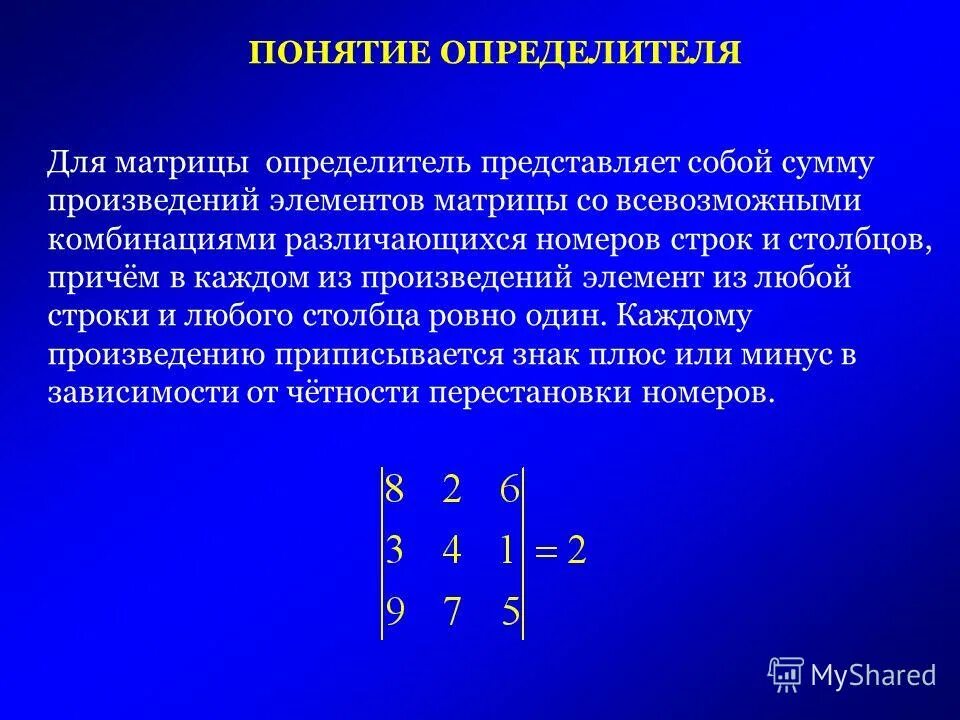 ПОНЯТИЕ ОПРЕДЕЛИТЕЛЯ

Для матрицы определитель представляет собой сумму произведений элементов матрицы со всевозможными комбинациями различающихся номеров строк и столбцов, причём в каждом из произведений элемент из любой строки и любого столбца ровно один. Каждому произведению приписывается знак плюс или минус в зависимости от чётности перестановки номеров.

$\begin{vmatrix} 8 & 2 & 6 \\ 3 & 4 & 1 \\ 9 & 7 & 5 \end{vmatrix} = 2$

MyShared